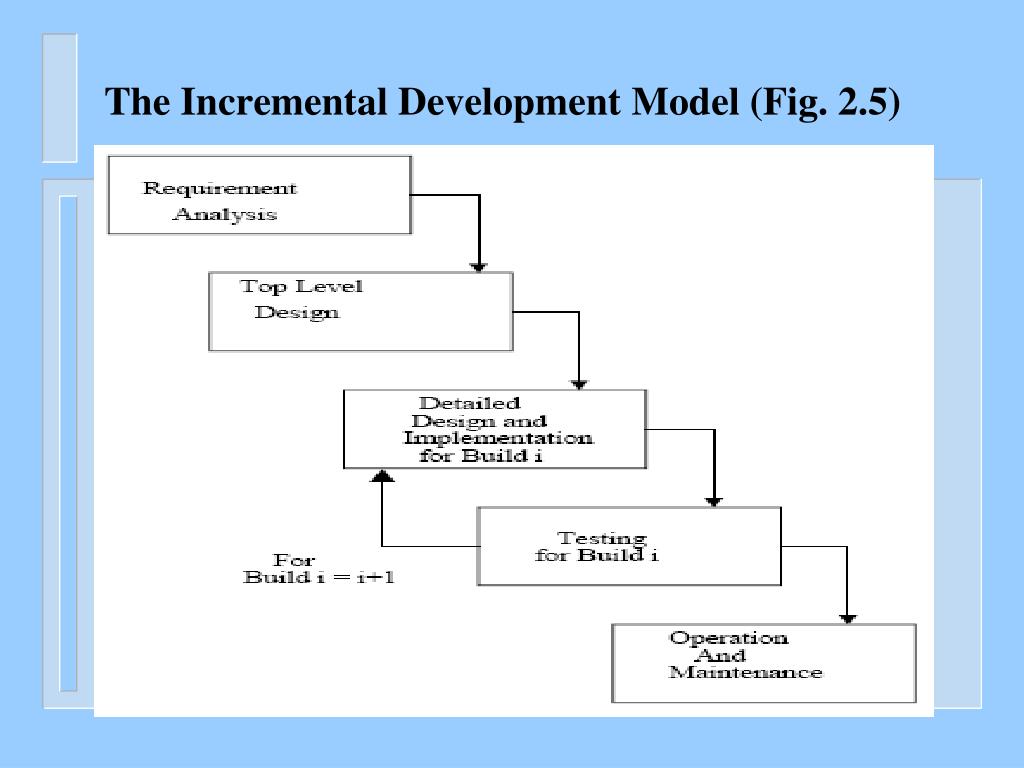 The Incremental Development Model (Fig. 2.5)

Requirement Analysis

Top Level Design

Detailed Design and Implementation for Build i

Testing for Build i

For Build i = i+1

Operation And Maintenance